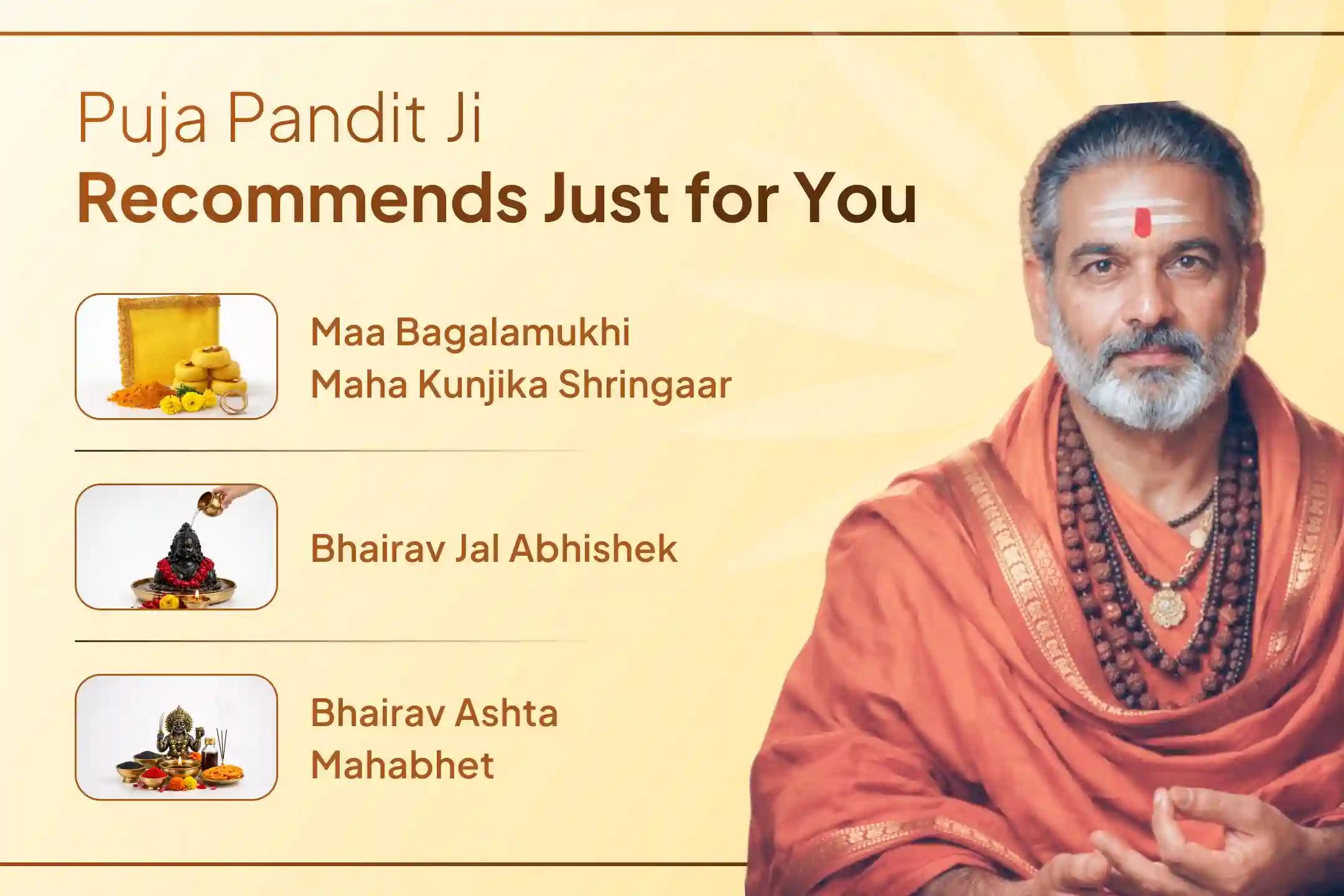 Puja Pandit Ji
Recommends Just for You

Maa Bagalamukhi Maha Kunjika Shringaar

Bhairav Jal Abhishek

Bhairav Ashta Mahabhet